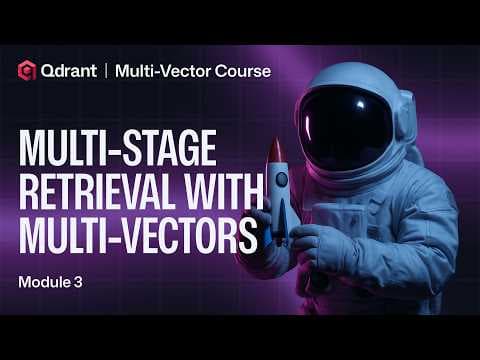 Qdrant | Multi-Vector Course

MULTI-STAGE RETRIEVAL WITH MULTI-VECTORS

Module 3